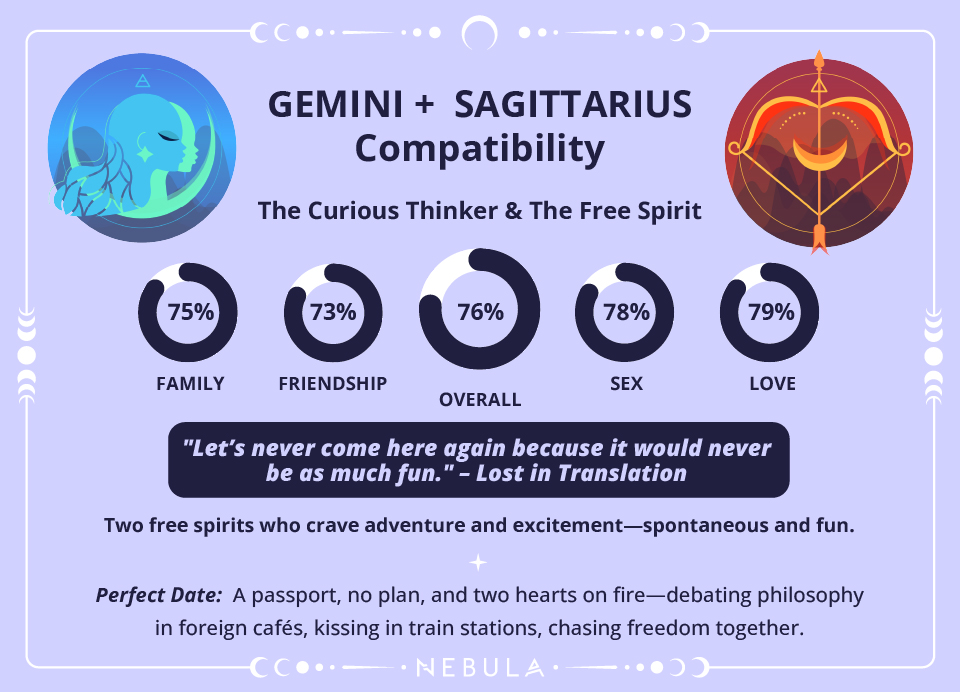 GEMINI + SAGITTARIUS Compatibility

The Curious Thinker & The Free Spirit

75%
FAMILY

73%
FRIENDSHIP

76%
OVERALL

78%
SEX

79%
LOVE

"Let's never come here again because it would never be as much fun." – Lost in Translation

Two free spirits who crave adventure and excitement—spontaneous and fun.

Perfect Date: A passport, no plan, and two hearts on fire—debating philosophy in foreign cafés, kissing in train stations, chasing freedom together.

NEBULA